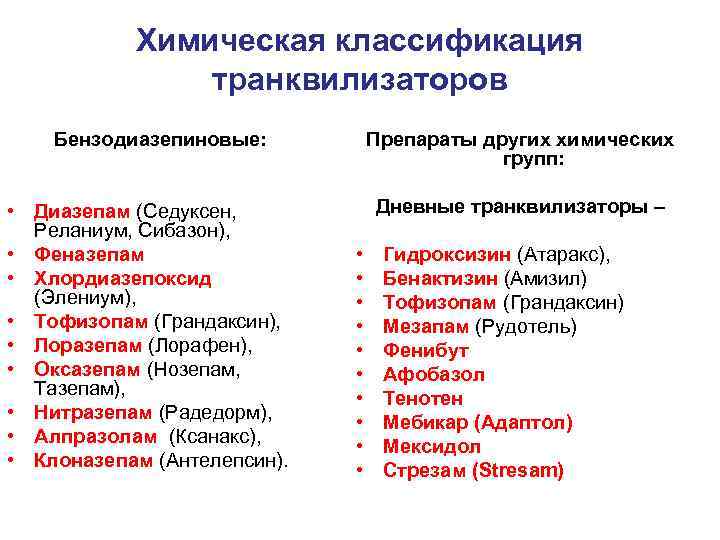 Химическая классификация транквилизаторов

Бензодиазепиновые:

• Диазепам (Седуксен, Реланиум, Сибазон),
• Феназепам
• Хлордиазепоксид (Элениум),
• Тофизопам (Грандаксин),
• Лоразепам (Лорафен),
• Оксазепам (Нозепам, Тазепам),
• Нитразепам (Радедорм),
• Алпразолам (Ксанакс),
• Клоназепам (Антелепсин).

Препараты других химических групп:

Дневные транквилизаторы –

• Гидроксизин (Атаракс),
• Бенактизин (Амизил)
• Тофизопам (Грандаксин)
• Мезапам (Рудотель)
• Фенибут
• Афобазол
• Тенотен
• Мебикар (Адаптол)
• Мексидол
• Стрезам (Stresam)